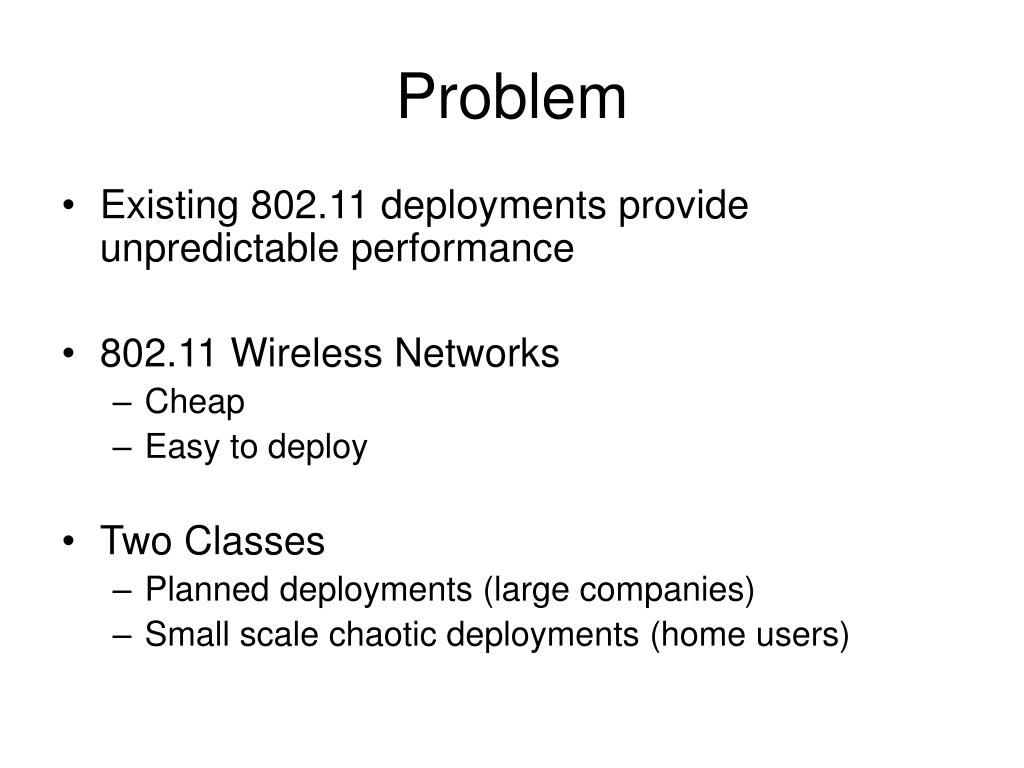 Problem

• Existing 802.11 deployments provide unpredictable performance

• 802.11 Wireless Networks
– Cheap
– Easy to deploy

• Two Classes
– Planned deployments (large companies)
– Small scale chaotic deployments (home users)